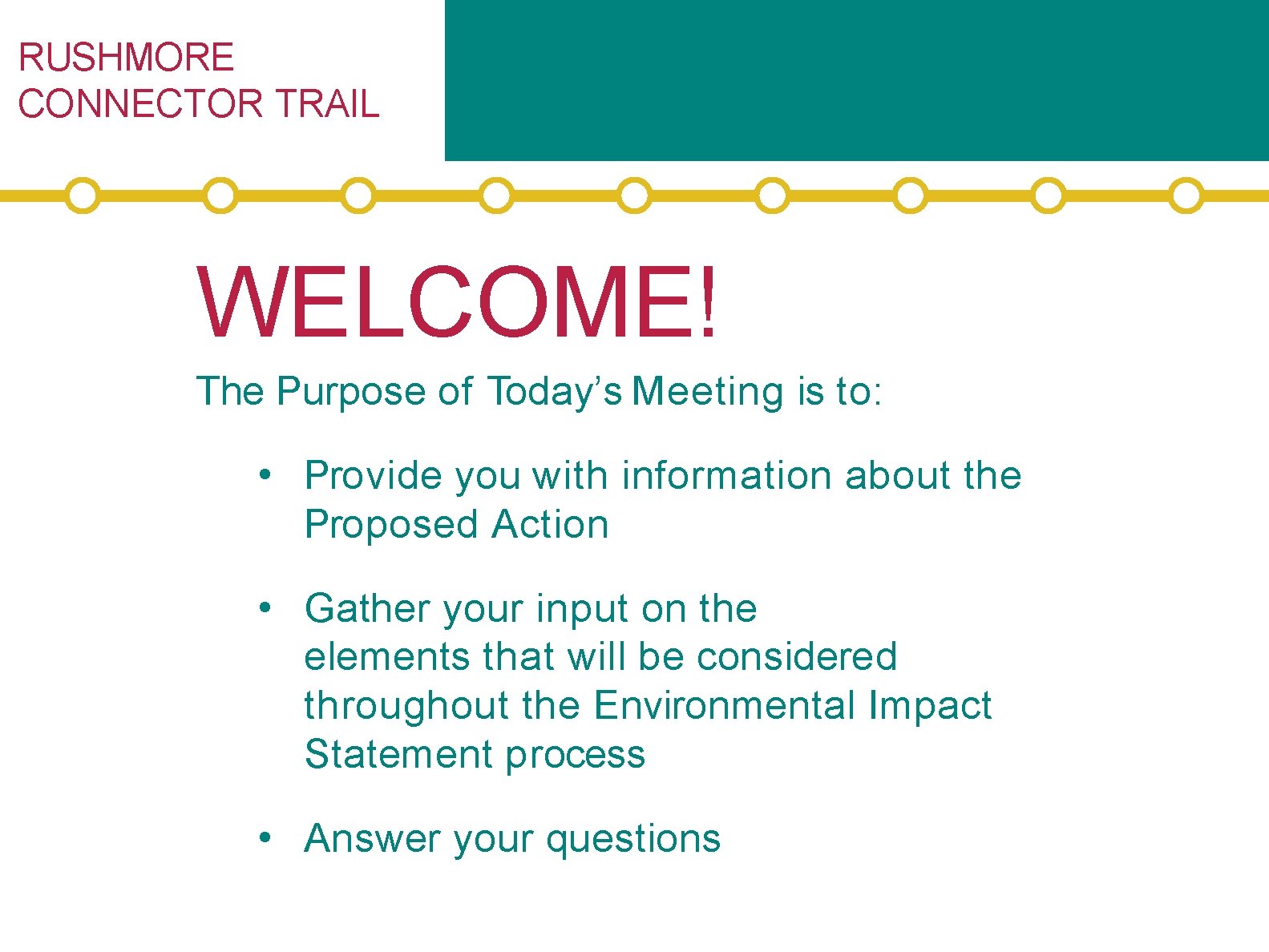 RUSHMORE CONNECTOR TRAIL

WELCOME!

The Purpose of Today’s Meeting is to:

• Provide you with information about the Proposed Action

• Gather your input on the elements that will be considered throughout the Environmental Impact Statement process

• Answer your questions